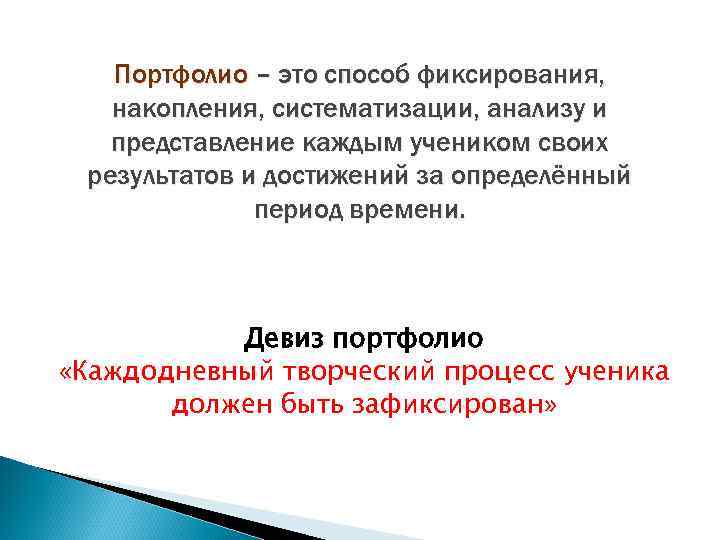 Портфолио – это способ фиксирования, накопления, систематизации, анализу и представление каждым учеником своих результатов и достижений за определённый период времени.

Девиз портфолио
«Каждодневный творческий процесс ученика должен быть зафиксирован»